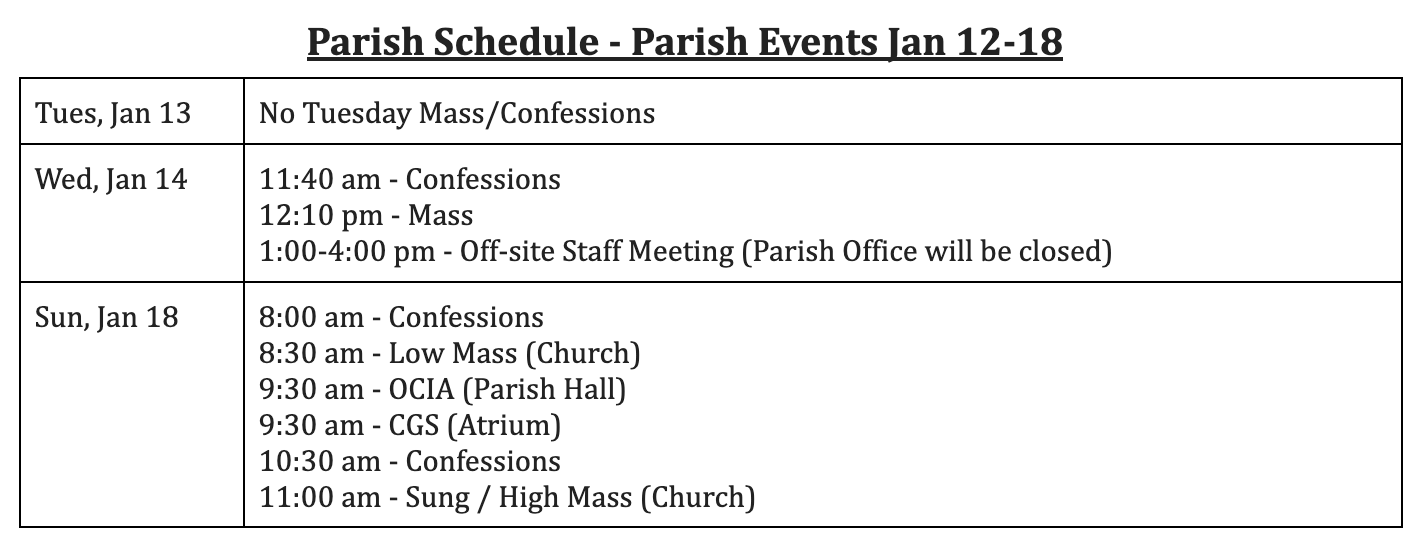 Parish Schedule - Parish Events Jan 12-18

| | |
|---|---|
| Tues, Jan 13 | No Tuesday Mass/Confessions |
| Wed, Jan 14 | 11:40 am - Confessions<br>12:10 pm - Mass<br>1:00-4:00 pm - Off-site Staff Meeting (Parish Office will be closed) |
| Sun, Jan 18 | 8:00 am - Confessions<br>8:30 am - Low Mass (Church)<br>9:30 am - OCIA (Parish Hall)<br>9:30 am - CGS (Atrium)<br>10:30 am - Confessions<br>11:00 am - Sung / High Mass (Church) |